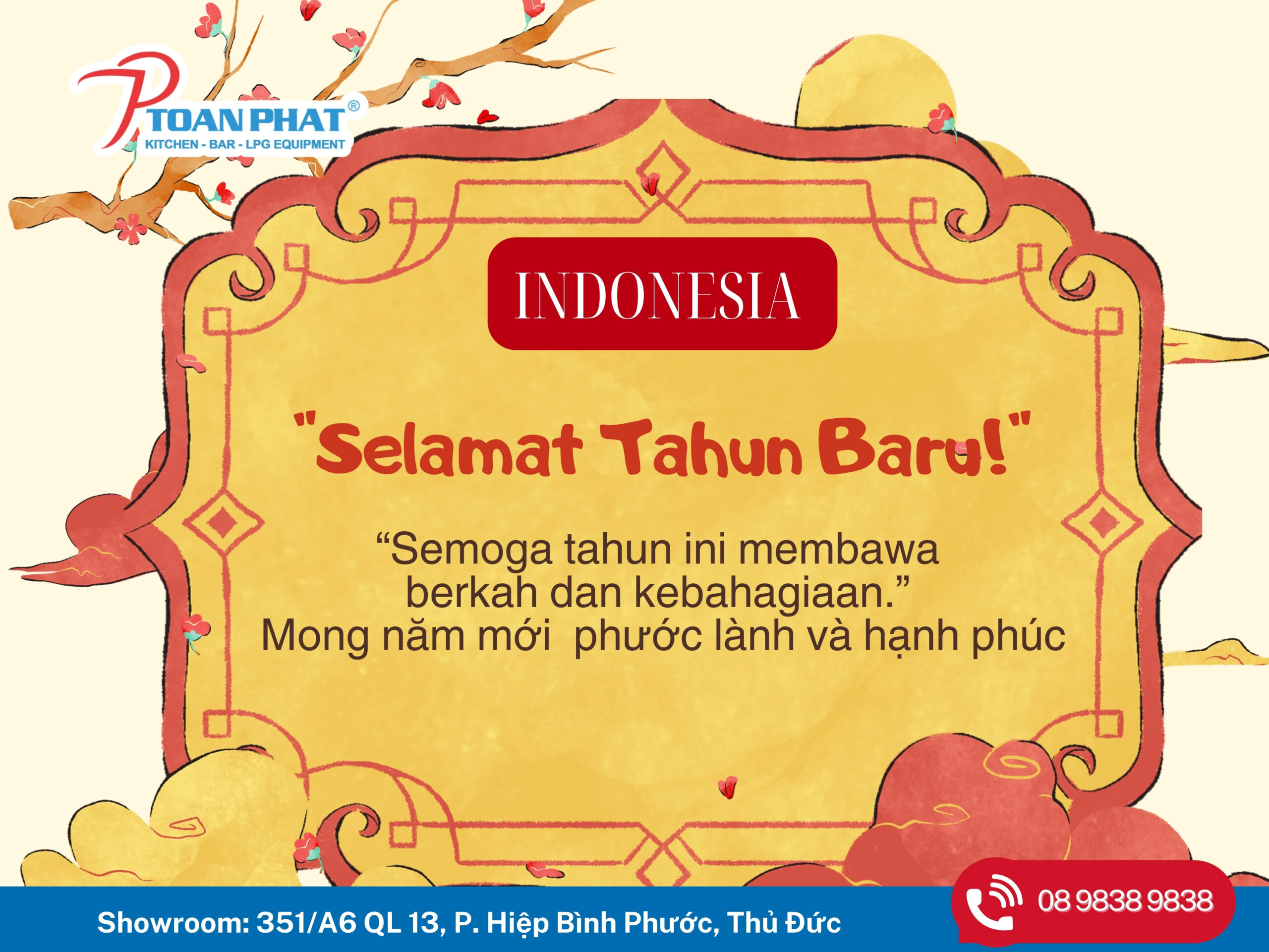 TOAN PHAT®
KITCHEN - BAR - LPG EQUIPMENT

INDONESIA

"Selamat Tahun Baru!"

“Semoga tahun ini membawa berkah dan kebahagiaan.”
Mong năm mới phước lành và hạnh phúc

Showroom: 351/A6 QL 13, P. Hiệp Bình Phước, Thủ Đức

08 9838 9838